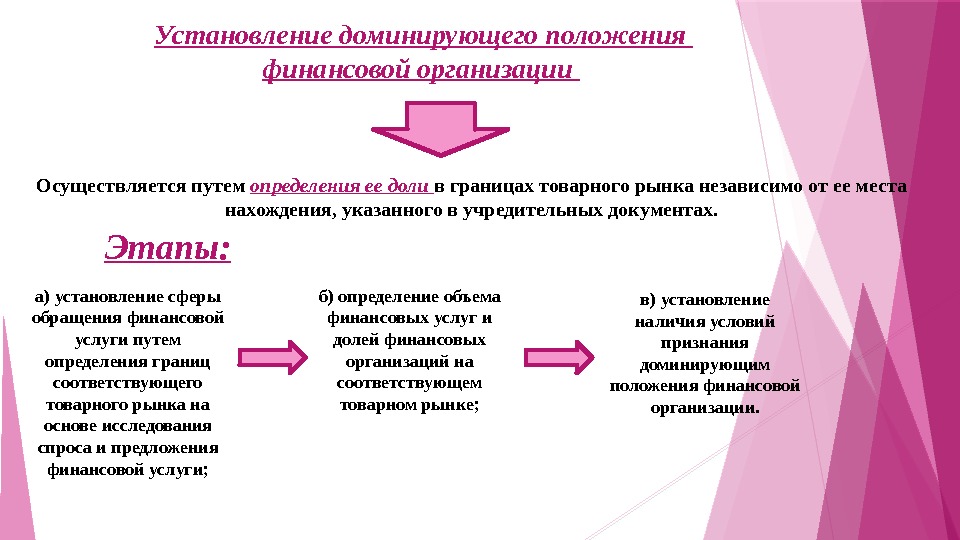 Установление доминирующего положения финансовой организации

Осуществляется путем определения ее доли в границах товарного рынка независимо от ее места нахождения, указанного в учредительных документах.

Этапы:

а) установление сферы обращения финансовой услуги путем определения границ соответствующего товарного рынка на основе исследования спроса и предложения финансовой услуги;

б) определение объема финансовых услуг и долей финансовых организаций на соответствующем товарном рынке;

в) установление наличия условий признания доминирующим положения финансовой организации.